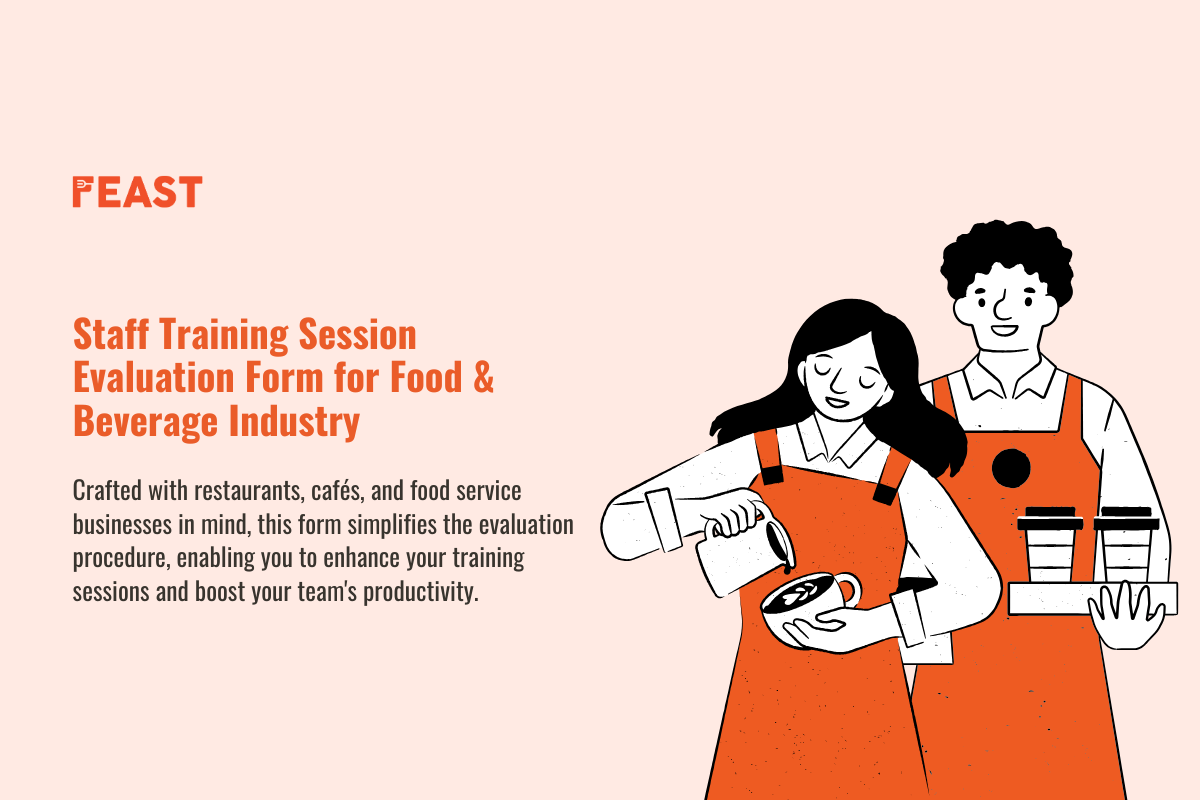 FEAST

Staff Training Session Evaluation Form for Food & Beverage Industry

Crafted with restaurants, cafés, and food service businesses in mind, this form simplifies the evaluation procedure, enabling you to enhance your training sessions and boost your team's productivity.